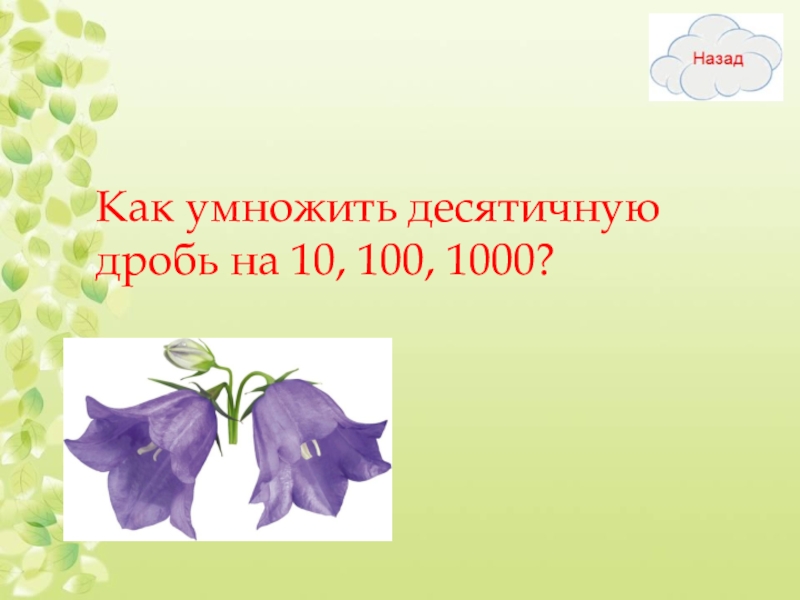 Назад

Как умножить десятичную дробь на 10, 100, 1000?